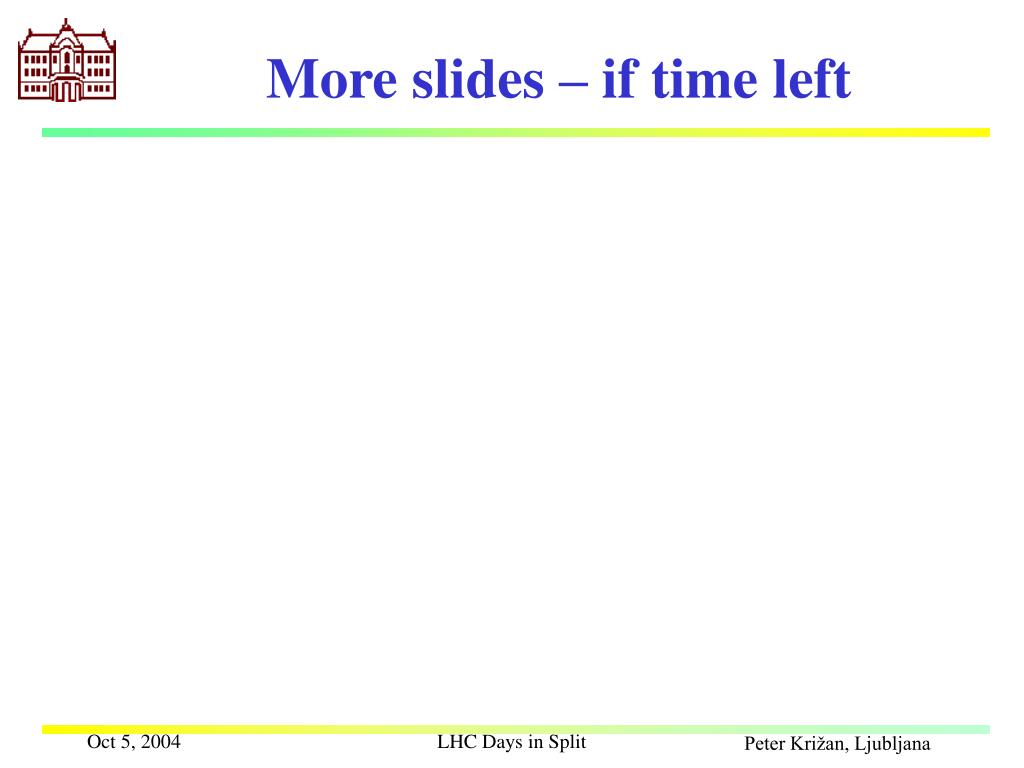 More slides – if time left

Oct 5, 2004

LHC Days in Split

Peter Križan, Ljubljana